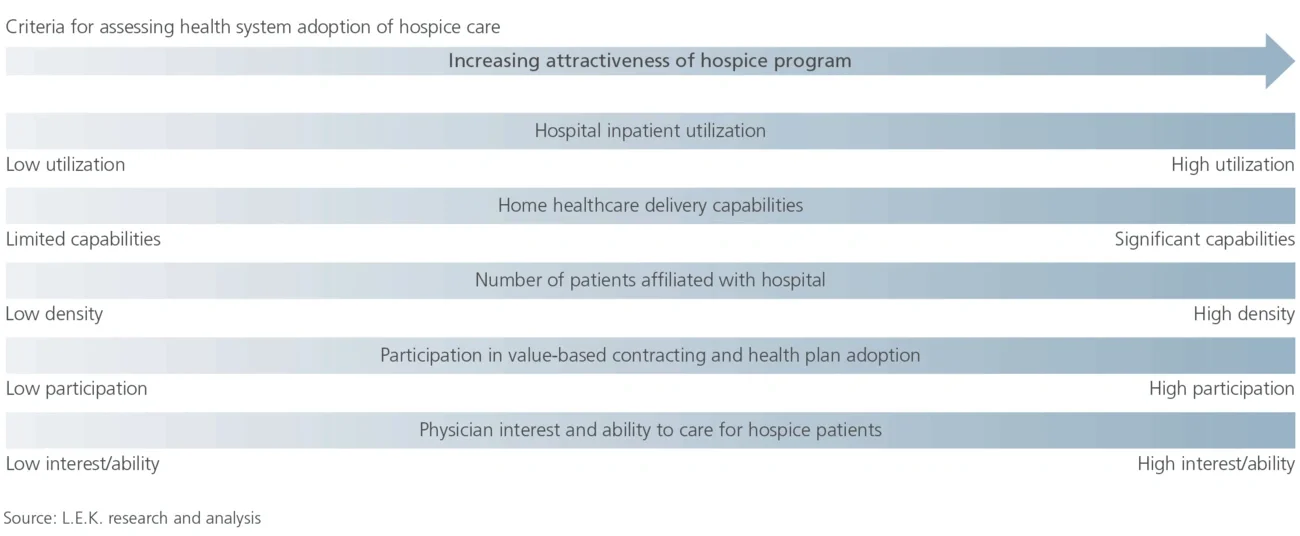 Criteria for assessing health system adoption of hospice care

Increasing attractiveness of hospice program

Hospital inpatient utilization

Low utilization

High utilization

Home healthcare delivery capabilities

Limited capabilities

Significant capabilities

Number of patients affiliated with hospital

Low density

High density

Participation in value-based contracting and health plan adoption

Low participation

High participation

Physician interest and ability to care for hospice patients

Low interest/ability

High interest/ability

Source: L.E.K. research and analysis